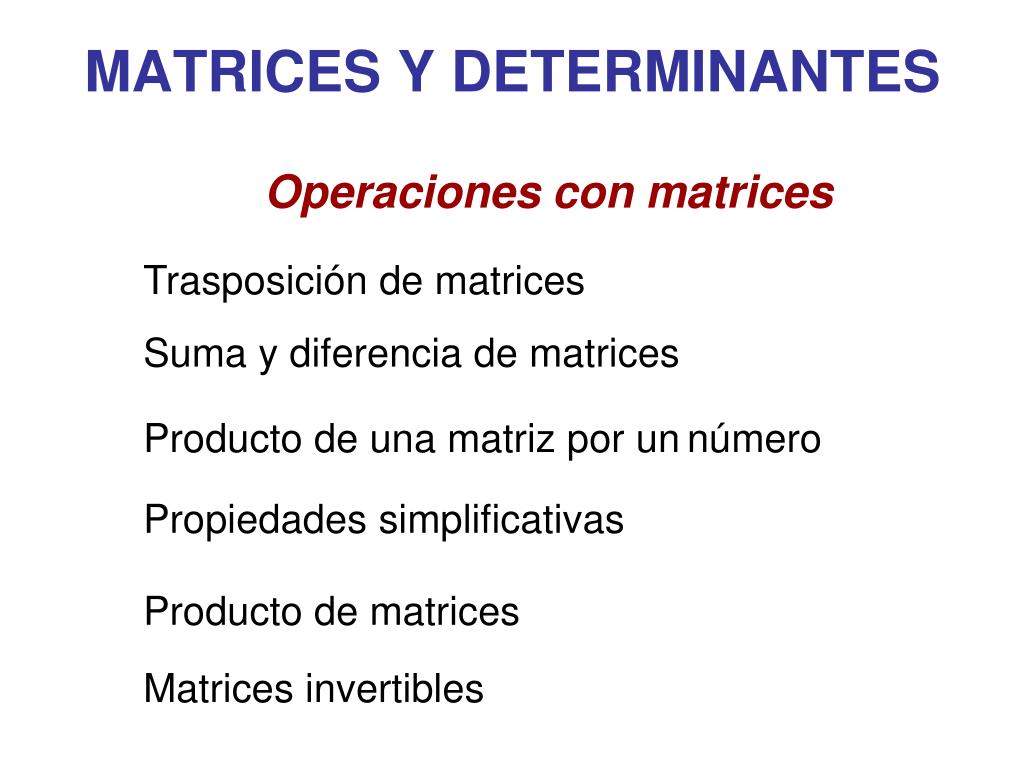 MATRICES Y DETERMINANTES

Operaciones con matrices

Trasposición de matrices

Suma y diferencia de matrices

Producto de una matriz por un número

Propiedades simplificativas

Producto de matrices

Matrices invertibles